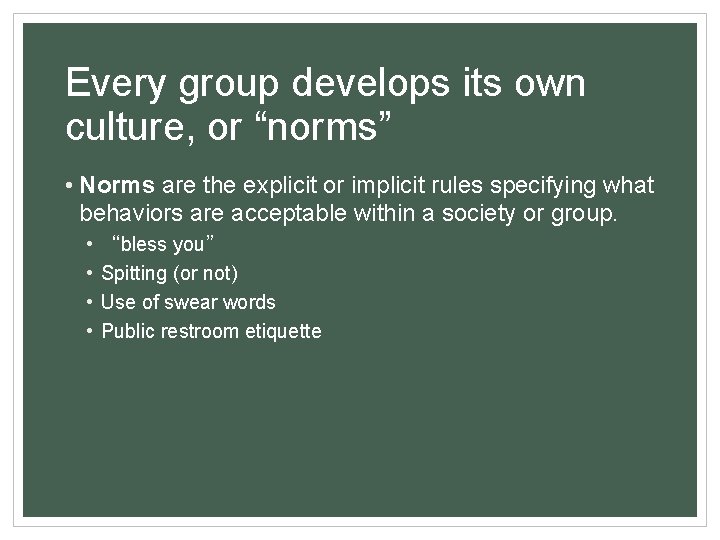 Every group develops its own culture, or “norms”

• Norms are the explicit or implicit rules specifying what behaviors are acceptable within a society or group.
• “bless you”
• Spitting (or not)
• Use of swear words
• Public restroom etiquette